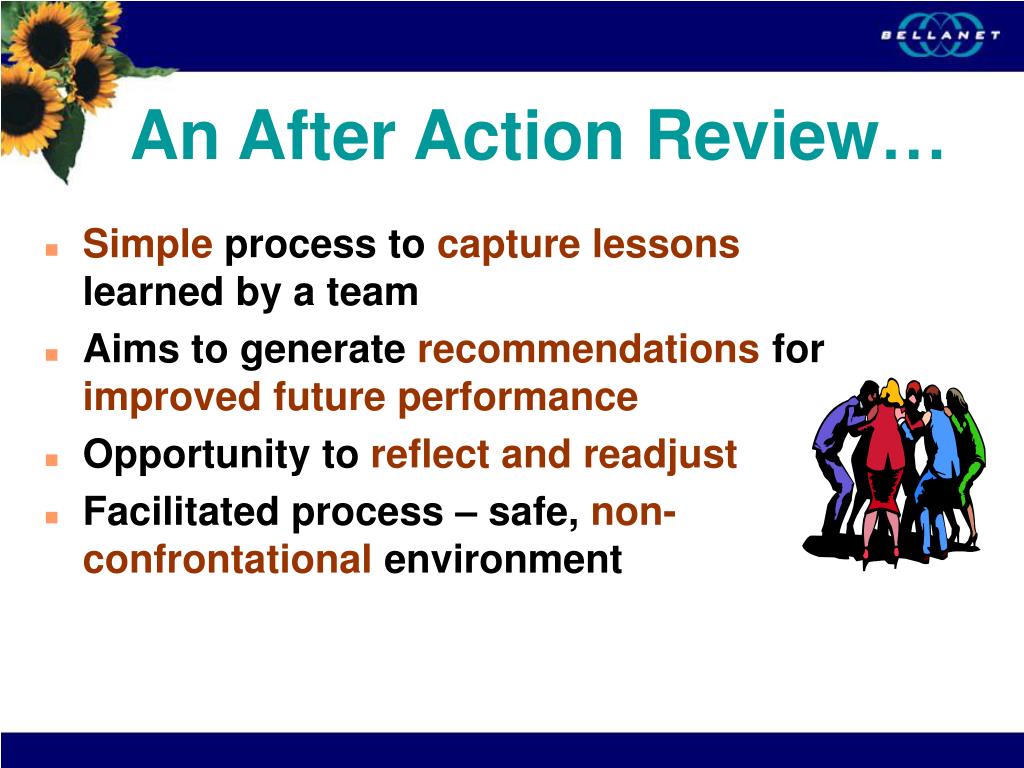 BELLANET

An After Action Review…

- Simple process to capture lessons learned by a team
- Aims to generate recommendations for improved future performance
- Opportunity to reflect and readjust
- Facilitated process – safe, non-confrontational environment